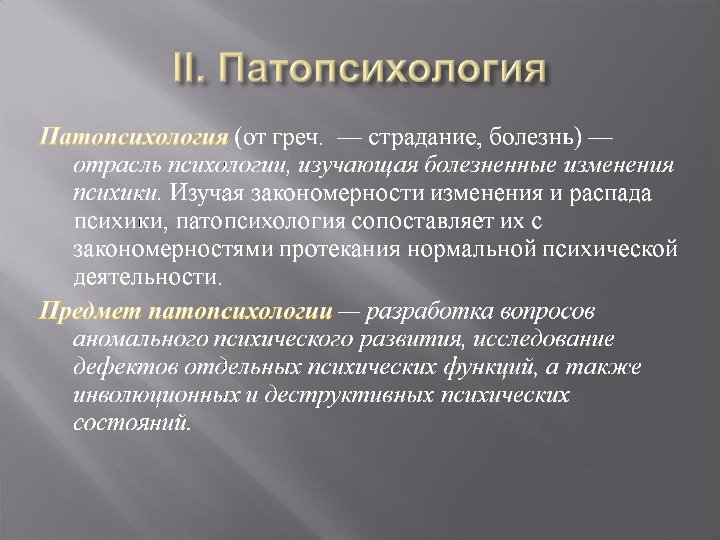 II. Патопсихология

Патопсихология (от греч. — страдание, болезнь) — отрасль психологии, изучающая болезненные изменения психики. Изучая закономерности изменения и распада психики, патопсихология сопоставляет их с закономерностями протекания нормальной психической деятельности.

Предмет патопсихологии — разработка вопросов аномального психического развития, исследование дефектов отдельных психических функций, а также инволюционных и деструктивных психических состояний.